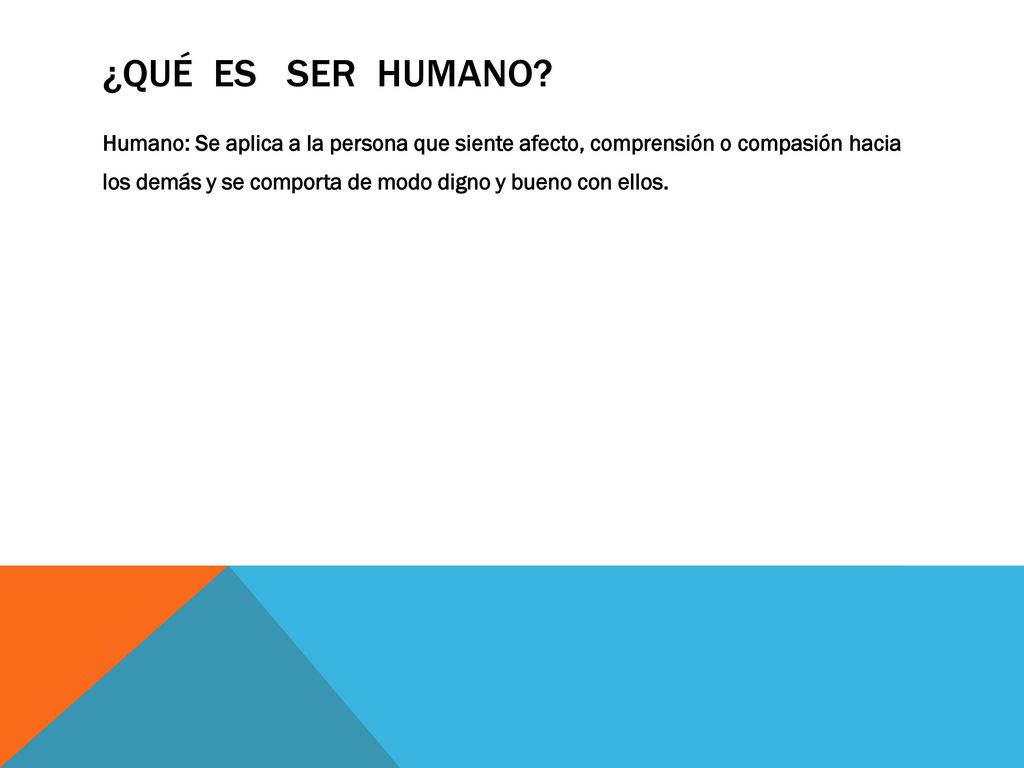 ¿QUÉ ES SER HUMANO?

Humano: Se aplica a la persona que siente afecto, comprensión o compasión hacia los demás y se comporta de modo digno y bueno con ellos.